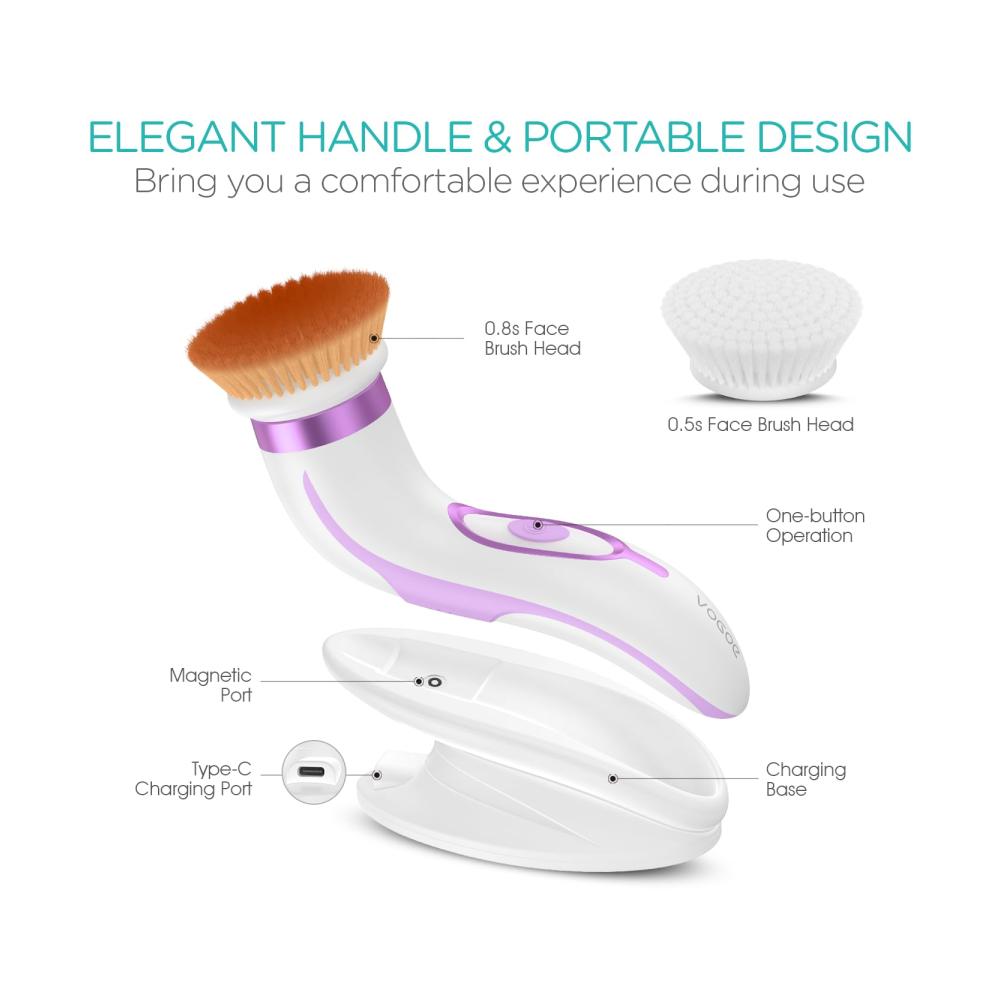 ELEGANT HANDLE & PORTABLE DESIGN
Bring you a comfortable experience during use

0.8s Face Brush Head

0.5s Face Brush Head

One-button Operation

VOGOE

Magnetic Port

Type-C Charging Port

Charging Base